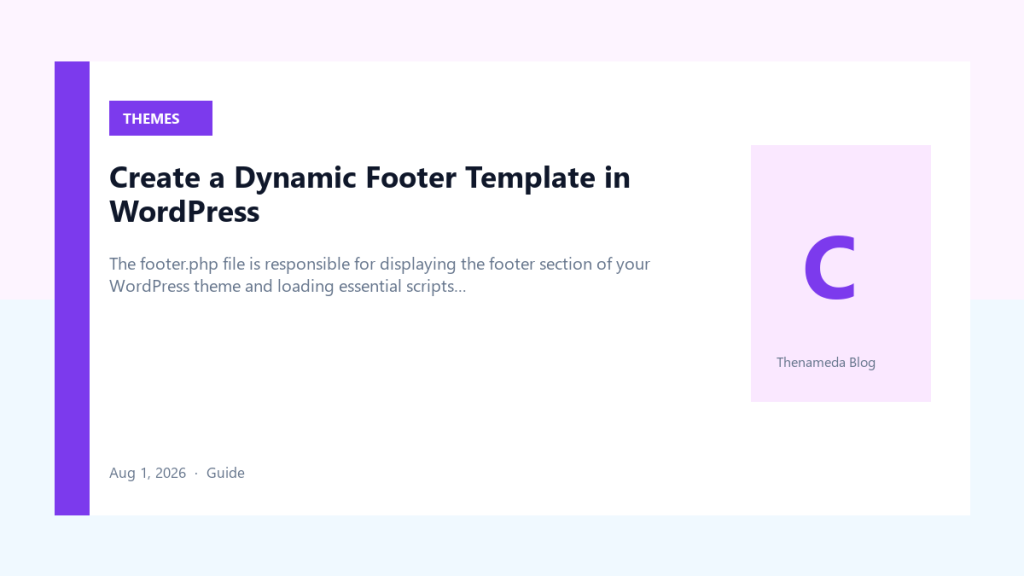 THEMES

Create a Dynamic Footer Template in WordPress

The footer.php file is responsible for displaying the footer section of your WordPress theme and loading essential scripts...

C

Thenameda Blog

Aug 1, 2026 · Guide